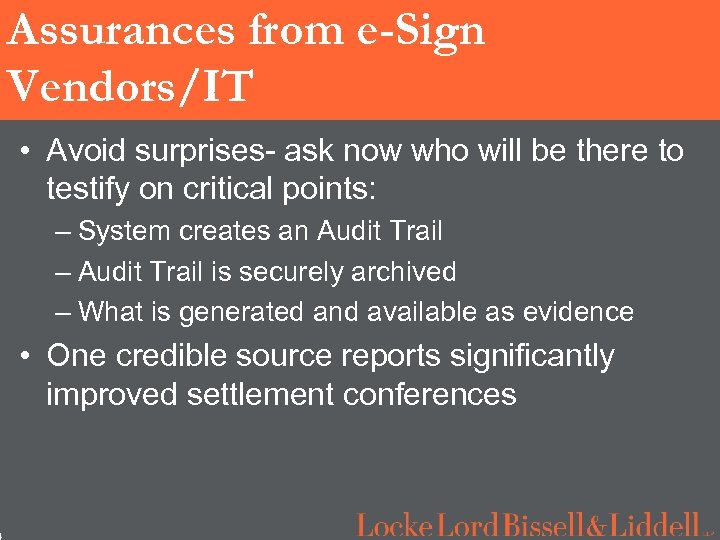 Assurances from e-Sign Vendors/IT

• Avoid surprises- ask now who will be there to testify on critical points:
– System creates an Audit Trail
– Audit Trail is securely archived
– What is generated and available as evidence
• One credible source reports significantly improved settlement conferences

Locke Lord Bissell & Liddell LLP